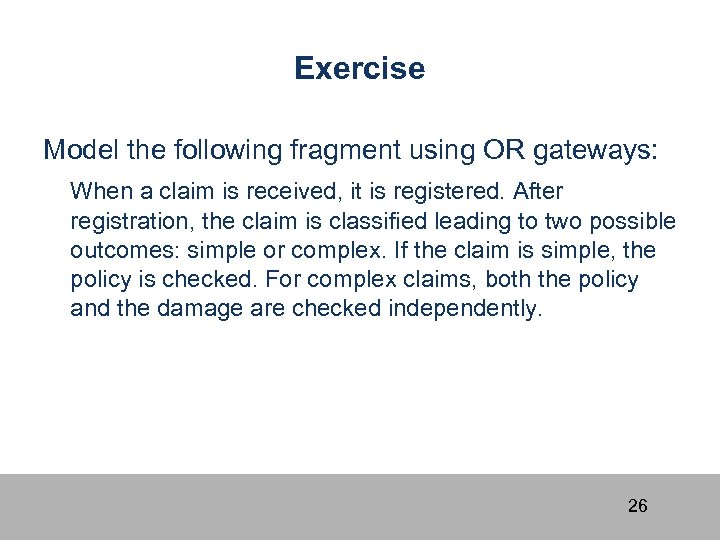 Exercise

Model the following fragment using OR gateways:

When a claim is received, it is registered. After registration, the claim is classified leading to two possible outcomes: simple or complex. If the claim is simple, the policy is checked. For complex claims, both the policy and the damage are checked independently.

26